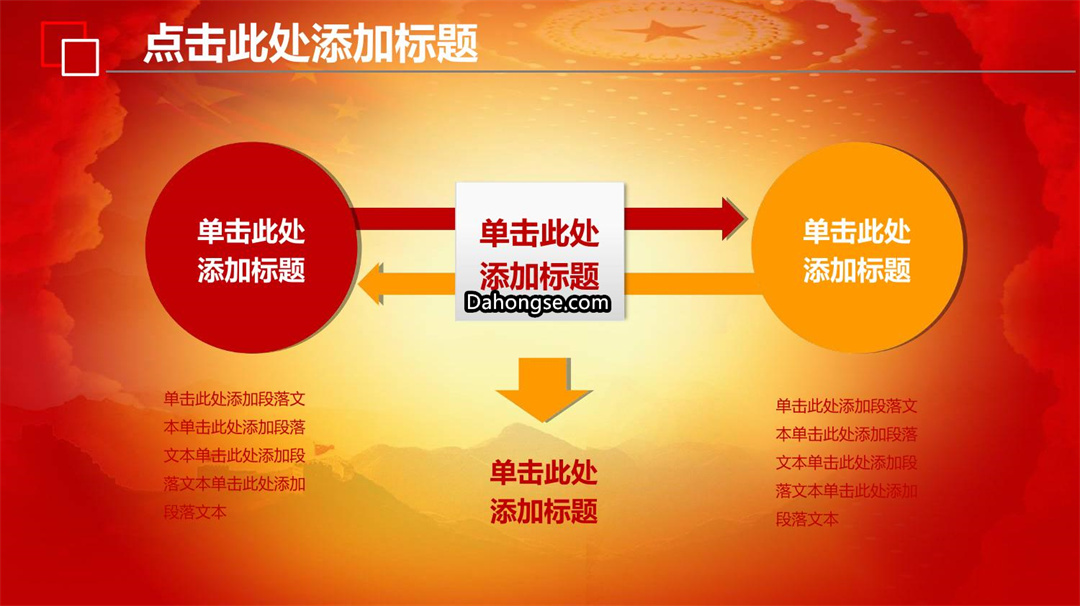 点击此处添加标题

单击此处添加标题

单击此处添加标题

Dahongse.com

单击此处添加标题

单击此处添加段落文本单击此处添加段落文本单击此处添加段落文本单击此处添加段落文本

单击此处添加标题

单击此处添加段落文本单击此处添加段落文本单击此处添加段落文本单击此处添加段落文本